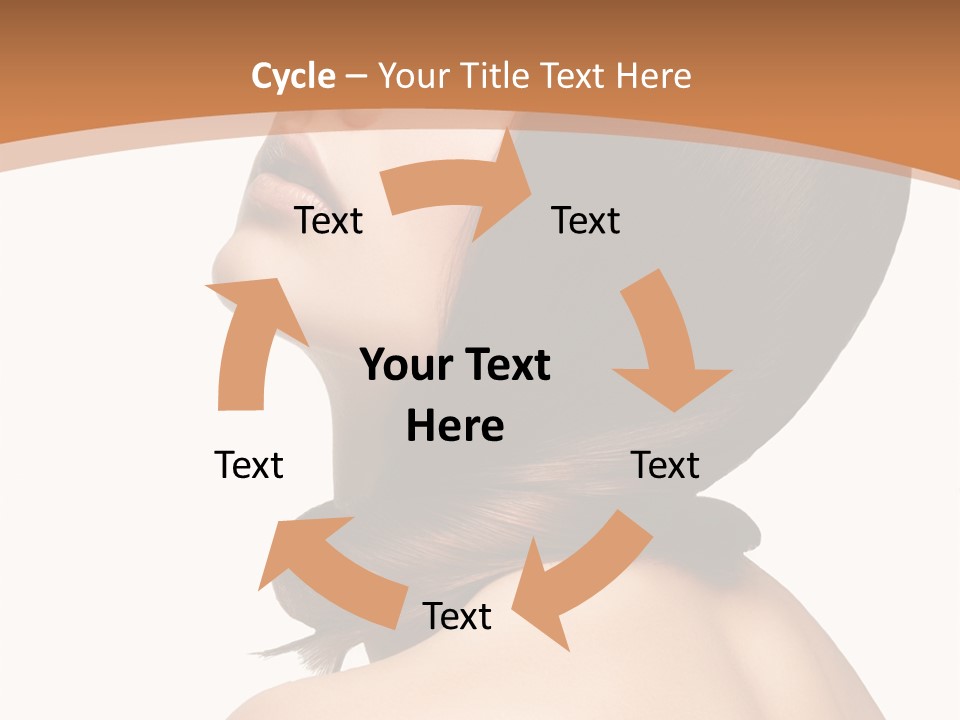 Cycle – Your Title Text Here

Text

Text

Your Text Here

Text

Text

Text